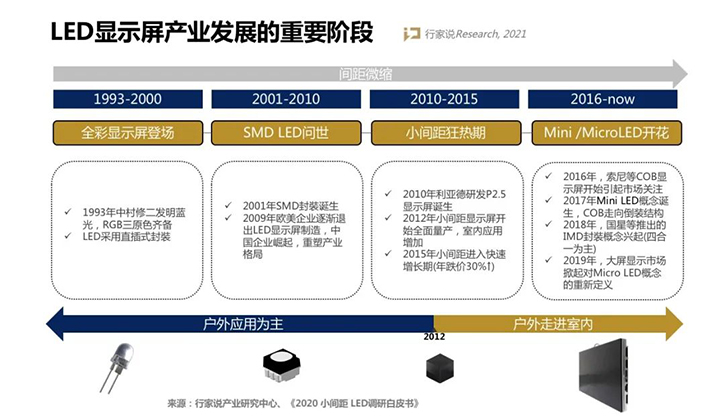 LED显示屏产业发展的重要阶段

行家说Research, 2021

间距微缩

1993-2000

全彩显示屏登场

✓ 1993年中村修二发明蓝光，RGB三原色齐备
✓ LED采用直插式封装

2001-2010

SMD LED问世

✓ 2001年SMD封装诞生
✓ 2009年欧美企业逐渐退出LED显示屏制造，中国企业崛起，重塑产业格局

2010-2015

小间距狂热期

✓ 2010年利亚德研发P2.5显示屏诞生
✓ 2012年小间距显示屏开始全面量产，室内应用增加
✓ 2015年小间距进入快速增长期(年跌价30%↑)

2016-now

Mini /MicroLED开花

✓ 2016年，索尼等COB显示屏开始引起市场关注
✓ 2017年Mini LED概念诞生，COB走向倒装结构
✓ 2018年，国星等推出的IMD封装概念兴起(四合一为主)
✓ 2019年，大屏显示市场掀起对Micro LED概念的重新定义

户外应用为主

户外走进室内

2012

来源：行家说产业研究中心、《2020 小间距 LED调研白皮书》